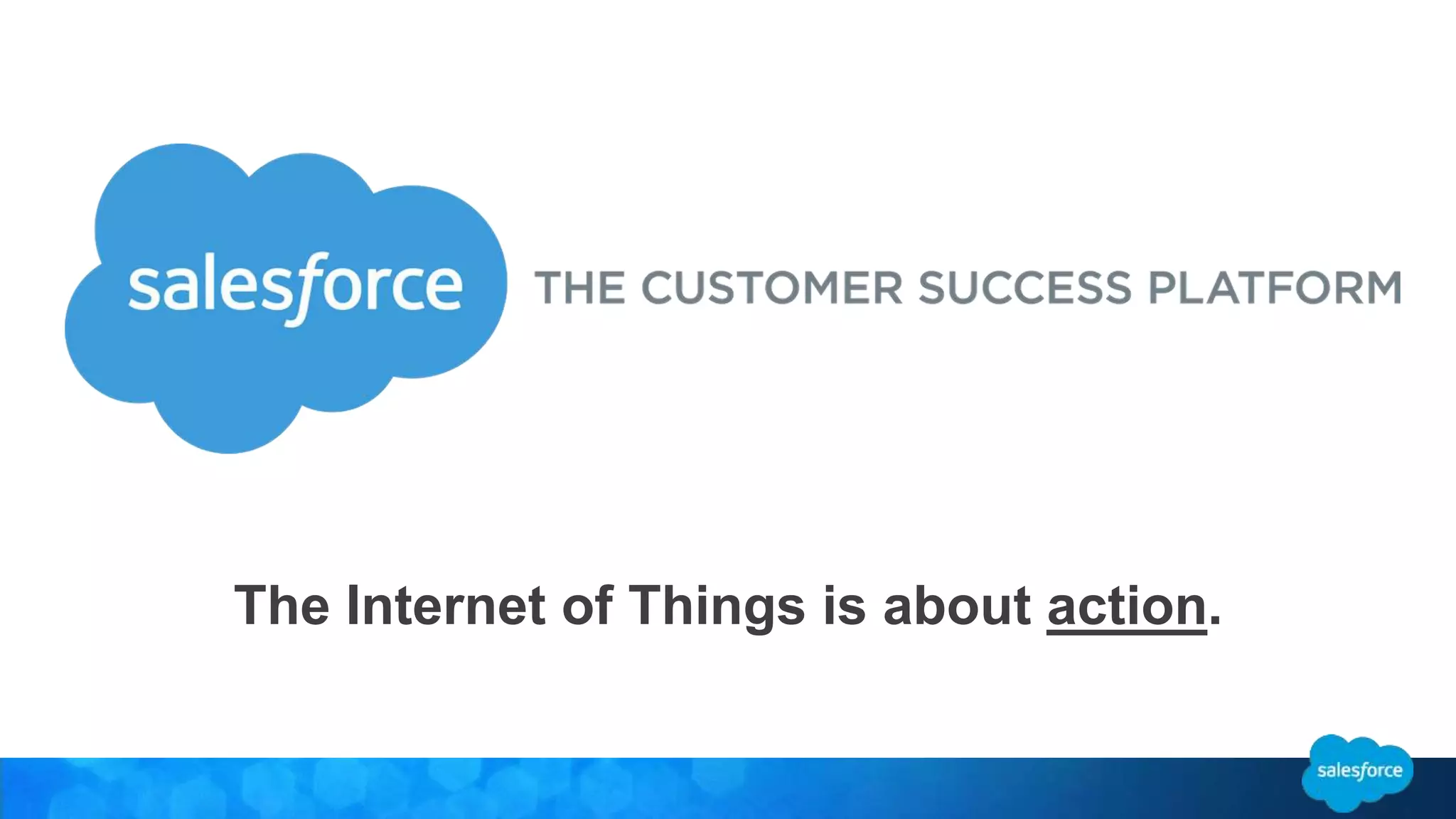 salesforce THE CUSTOMER SUCCESS PLATFORM

The Internet of Things is about action.

salesforce